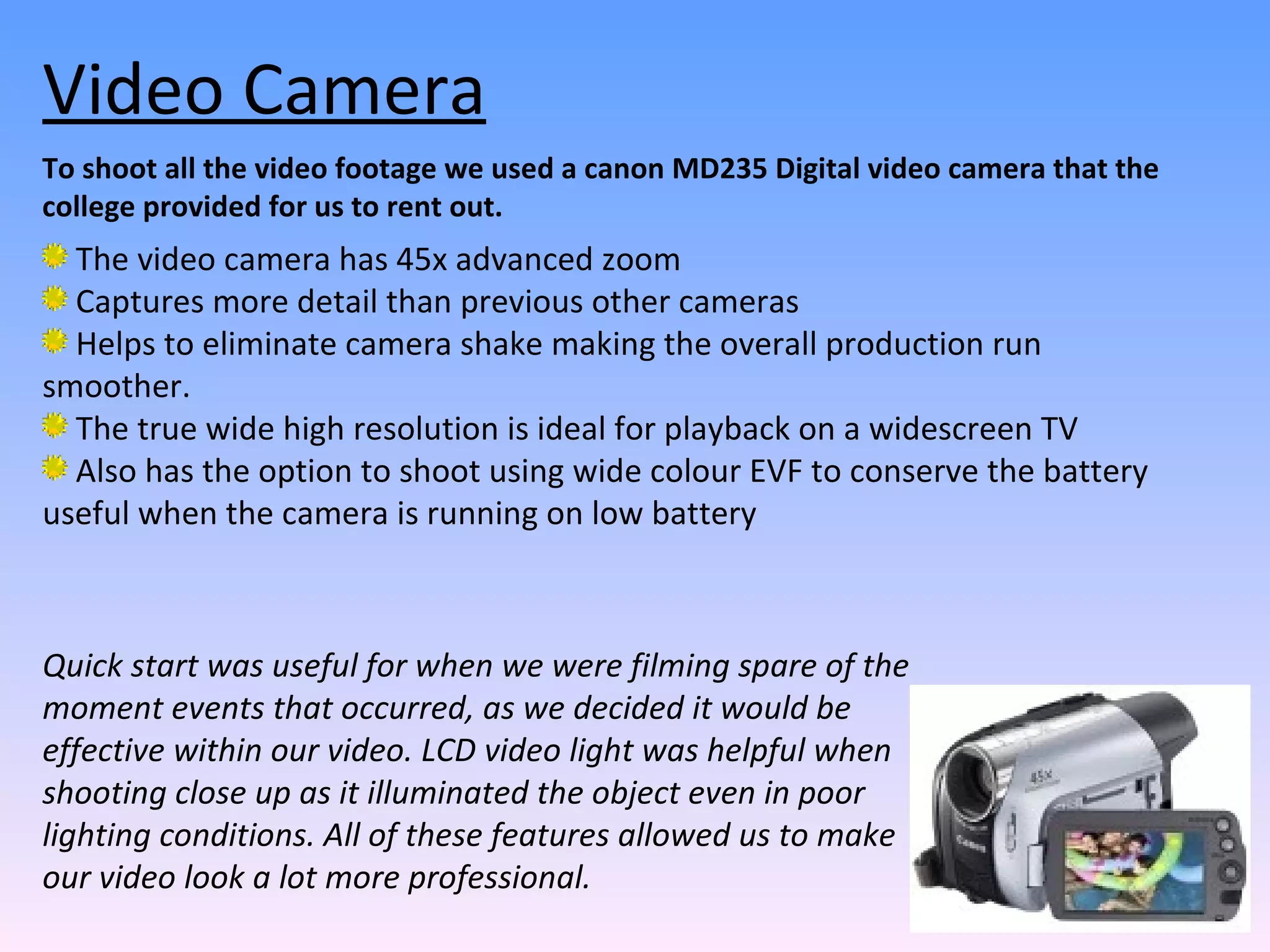 Video Camera

To shoot all the video footage we used a canon MD235 Digital video camera that the college provided for us to rent out.

The video camera has 45x advanced zoom
Captures more detail than previous other cameras
Helps to eliminate camera shake making the overall production run smoother.
The true wide high resolution is ideal for playback on a widescreen TV
Also has the option to shoot using wide colour EVF to conserve the battery useful when the camera is running on low battery

Quick start was useful for when we were filming spare of the moment events that occurred, as we decided it would be effective within our video. LCD video light was helpful when shooting close up as it illuminated the object even in poor lighting conditions. All of these features allowed us to make our video look a lot more professional.

45x
Canon